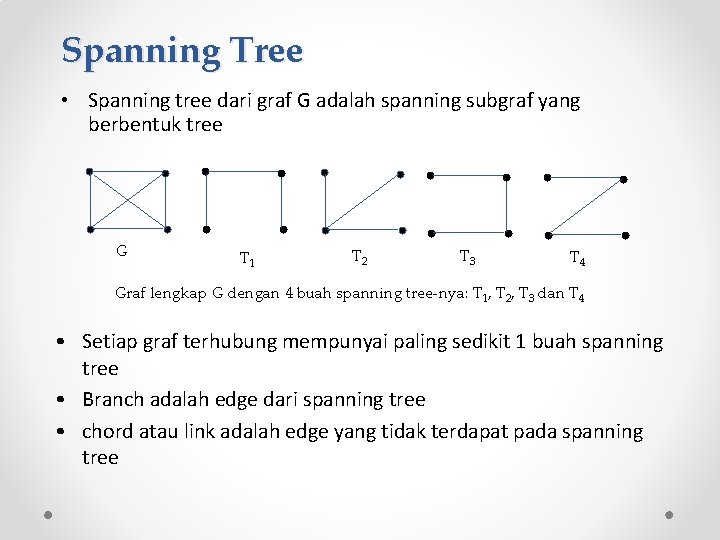 Spanning Tree

• Spanning tree dari graf G adalah spanning subgraf yang berbentuk tree

G

$T_1$

$T_2$

$T_3$

$T_4$

Graf lengkap G dengan 4 buah spanning tree-nya: $T_1$, $T_2$, $T_3$ dan $T_4$

• Setiap graf terhubung mempunyai paling sedikit 1 buah spanning tree

• Branch adalah edge dari spanning tree

• chord atau link adalah edge yang tidak terdapat pada spanning tree